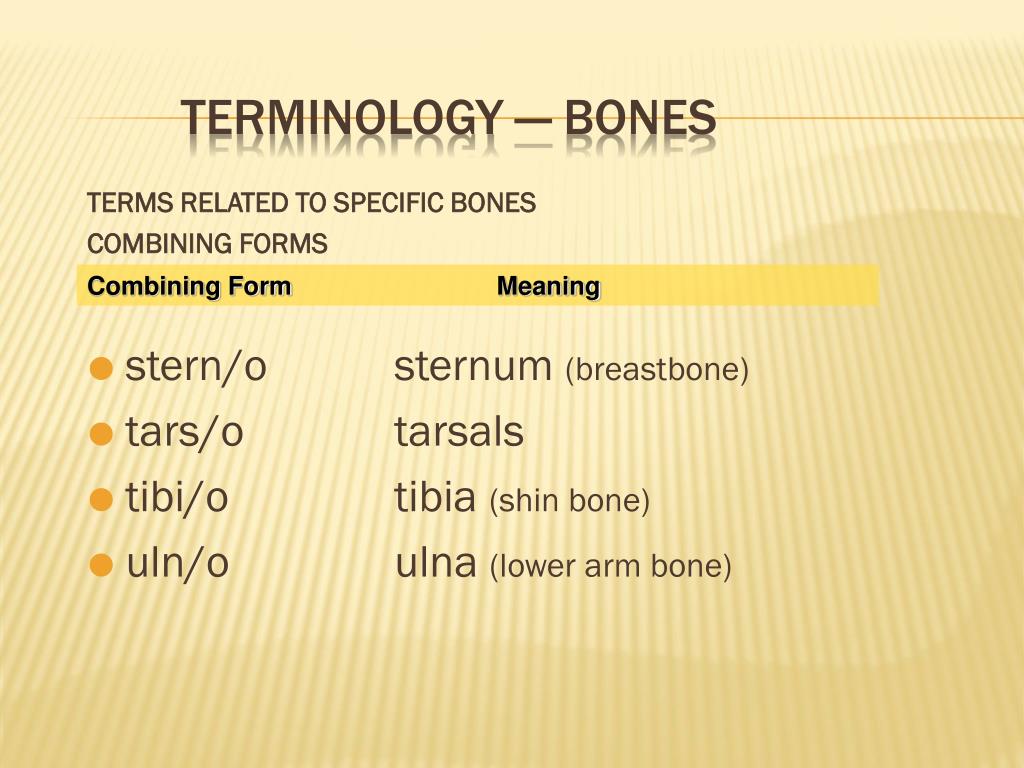 TERMINOLOGY — BONES

TERMS RELATED TO SPECIFIC BONES
COMBINING FORMS

| Combining Form | Meaning |
|---|---|
| stern/o | sternum (breastbone) |
| tars/o | tarsals |
| tibi/o | tibia (shin bone) |
| uln/o | ulna (lower arm bone) |